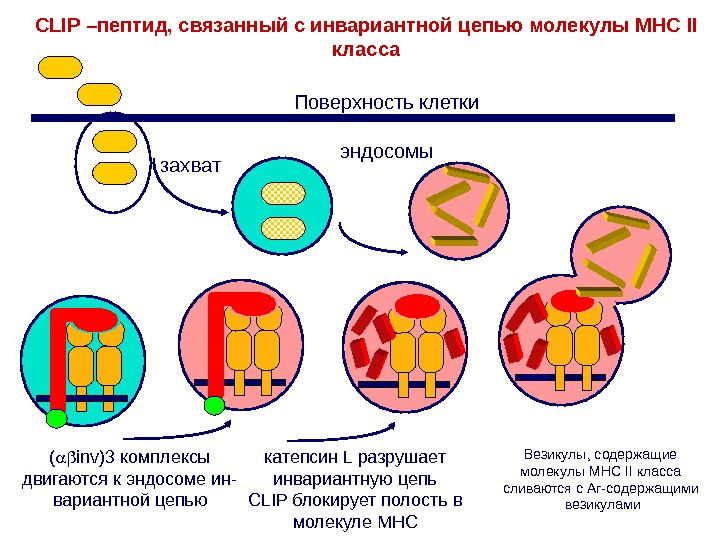 CLIP –пептид, связанный с инвариантной цепью молекулы МНС II класса

Поверхность клетки

захват

эндосомы

($\alpha\beta$inv)3 комплексы двигаются к эндосоме инвариантной цепью

катепсин L разрушает инвариантную цепь CLIP блокирует полость в молекуле МНС

Везикулы, содержащие молекулы МНС II класса сливаются с Аг-содержащими везикулами